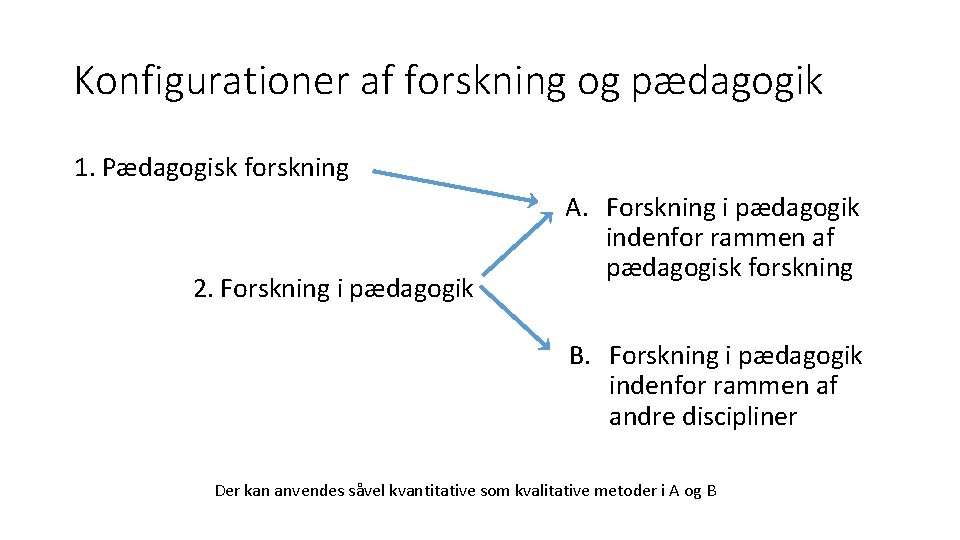 Konfigurationer af forskning og pædagogik

1. Pædagogisk forskning

2. Forskning i pædagogik

A. Forskning i pædagogik indenfor rammen af pædagogisk forskning

B. Forskning i pædagogik indenfor rammen af andre discipliner

Der kan anvendes såvel kvantitative som kvalitative metoder i A og B